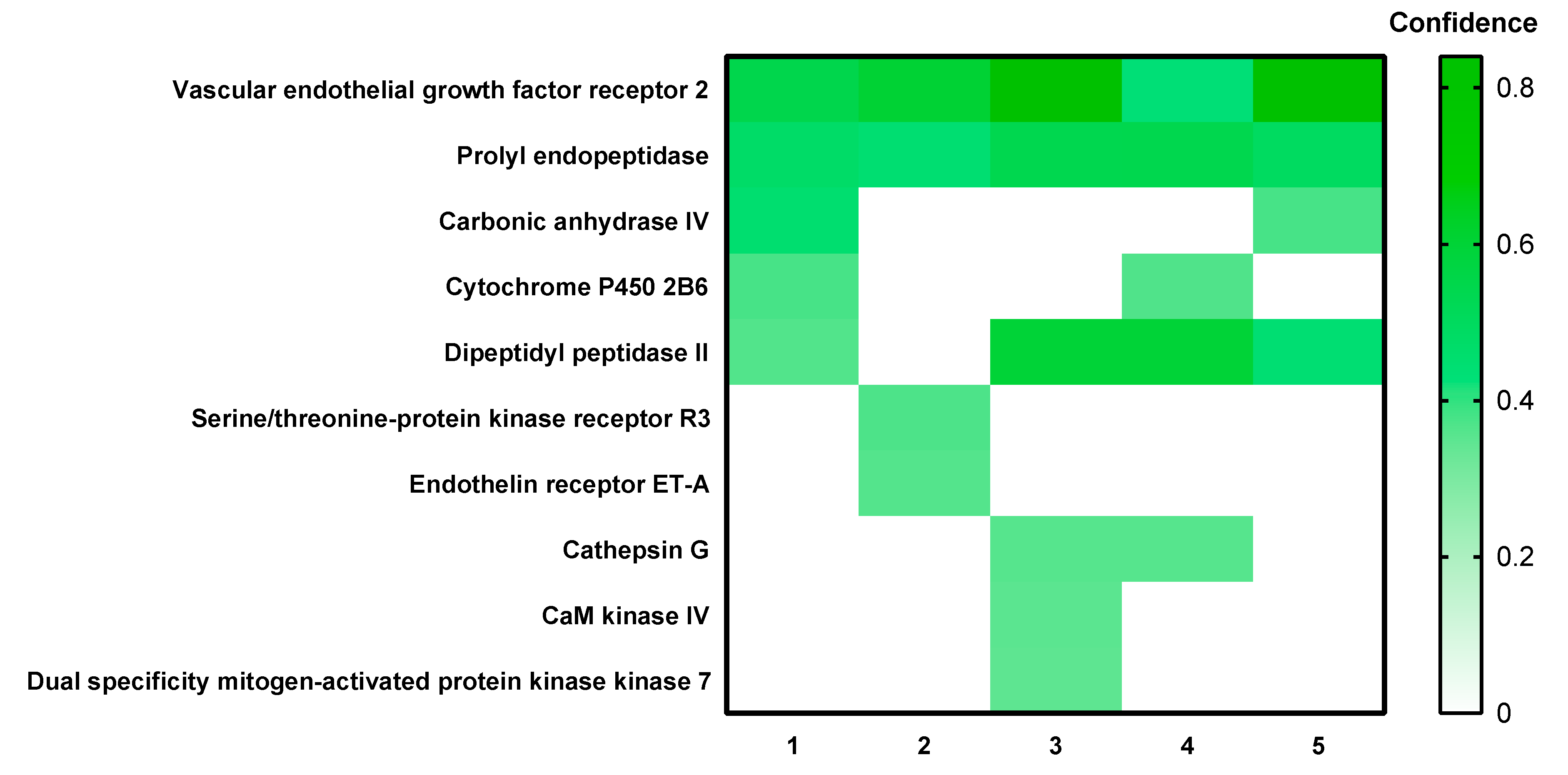 Confidence

Vascular endothelial growth factor receptor 2
Prolyl endopeptidase
Carbonic anhydrase IV
Cytochrome P450 2B6
Dipeptidyl peptidase II
Serine/threonine-protein kinase receptor R3
Endothelin receptor ET-A
Cathepsin G
CaM kinase IV
Dual specificity mitogen-activated protein kinase kinase 7

1 2 3 4 5

0.8
0.6
0.4
0.2
0